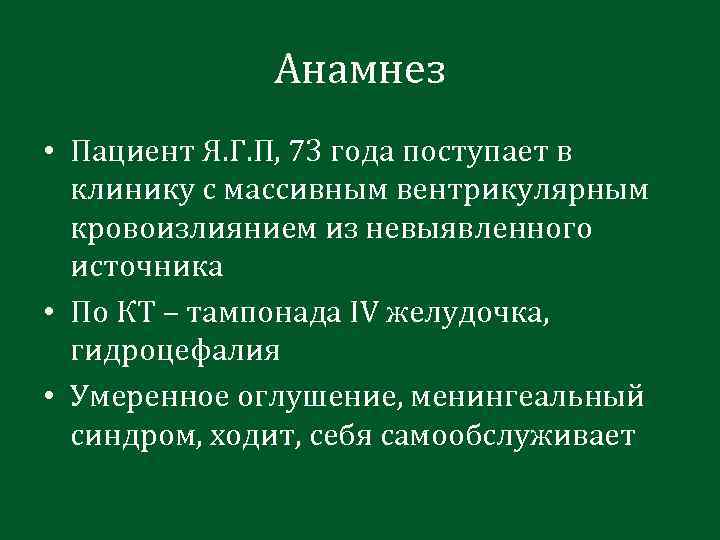 Анамнез

• Пациент Я.Г.П, 73 года поступает в клинику с массивным вентрикулярным кровоизлиянием из невыявленного источника

• По КТ – тампонада IV желудочка, гидроцефалия

• Умеренное оглушение, менингеальный синдром, ходит, себя самообслуживает